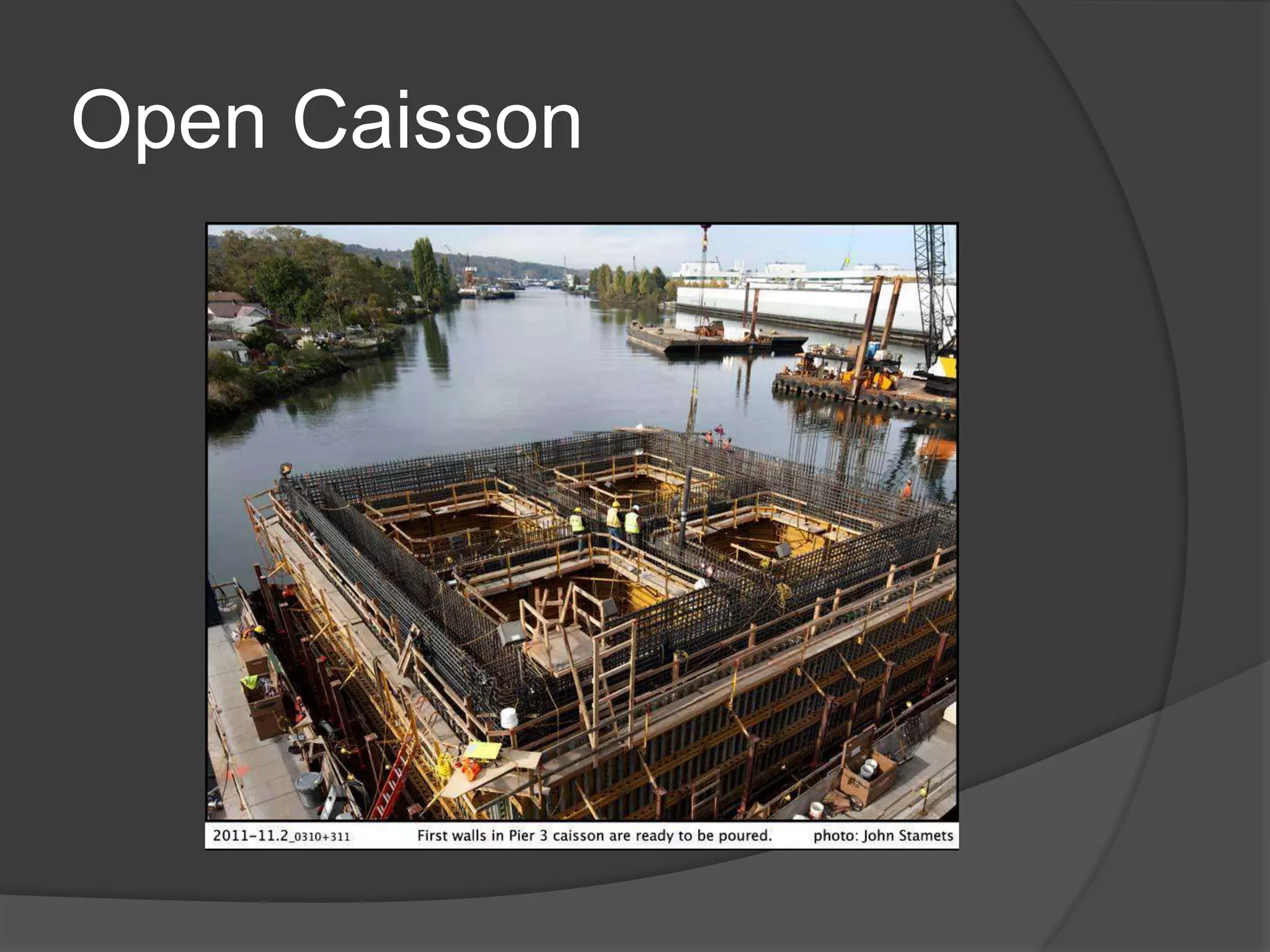 Open Caisson

2011-11.2_0310+311 First walls in Pier 3 caisson are ready to be poured. photo: John Stamets